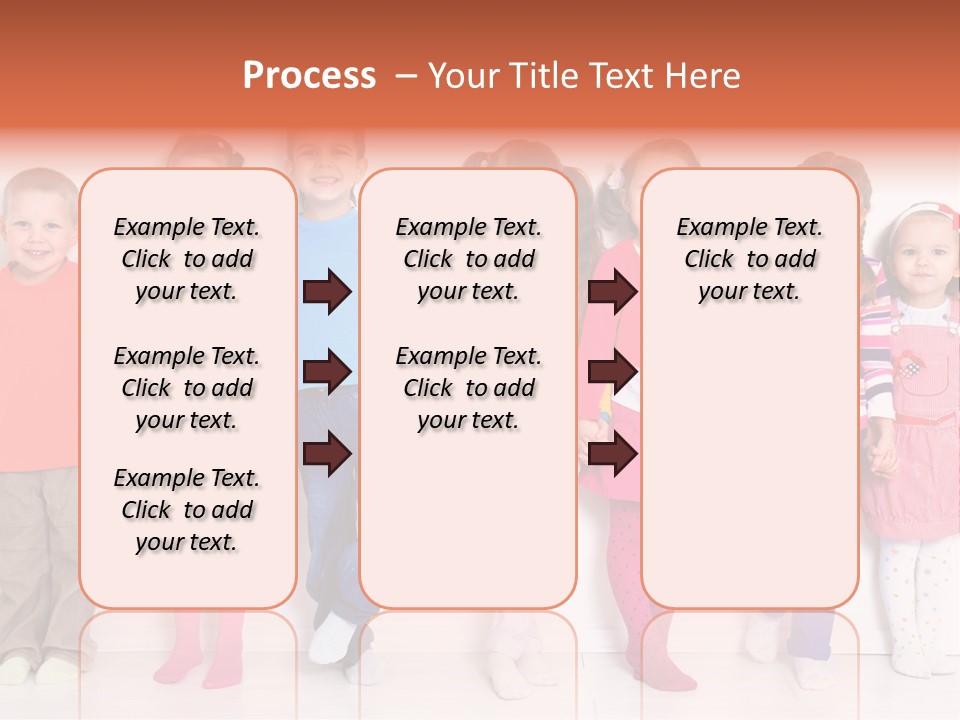 Process – Your Title Text Here

Example Text. Click to add your text.

Example Text. Click to add your text.

Example Text. Click to add your text.

Example Text. Click to add your text.

Example Text. Click to add your text.

Example Text. Click to add your text.